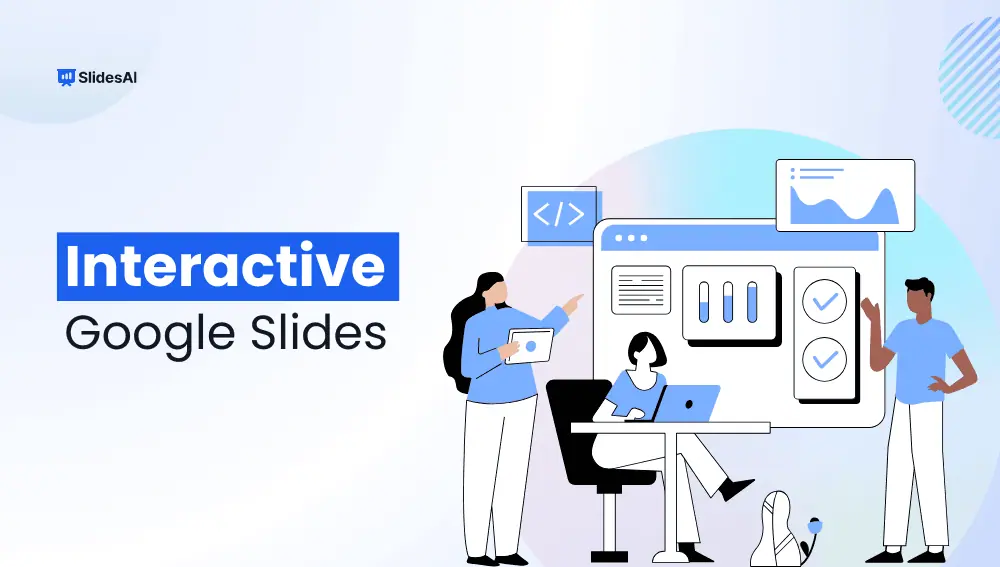 SlidesAI

Interactive
Google Slides

</>